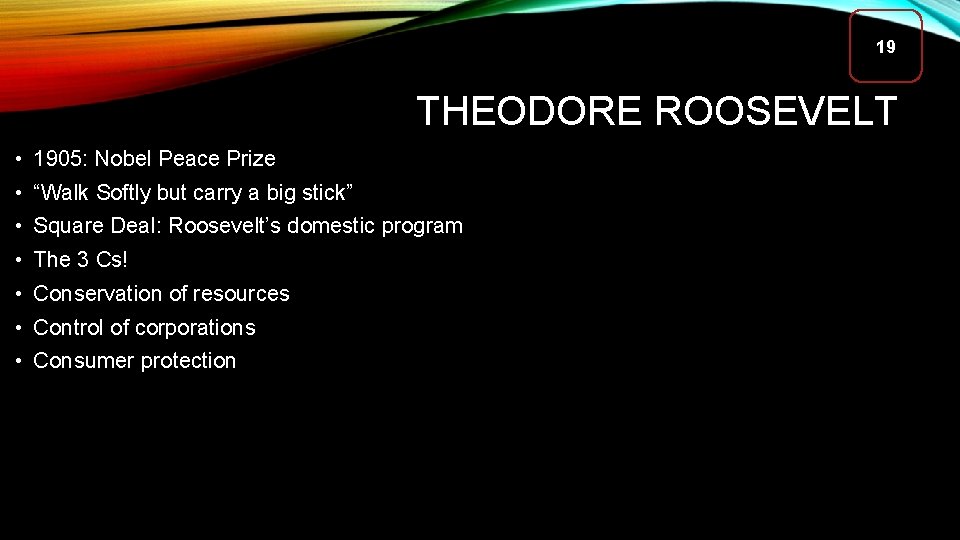 19

THEODORE ROOSEVELT

• 1905: Nobel Peace Prize
• “Walk Softly but carry a big stick”
• Square Deal: Roosevelt’s domestic program
• The 3 Cs!
• Conservation of resources
• Control of corporations
• Consumer protection